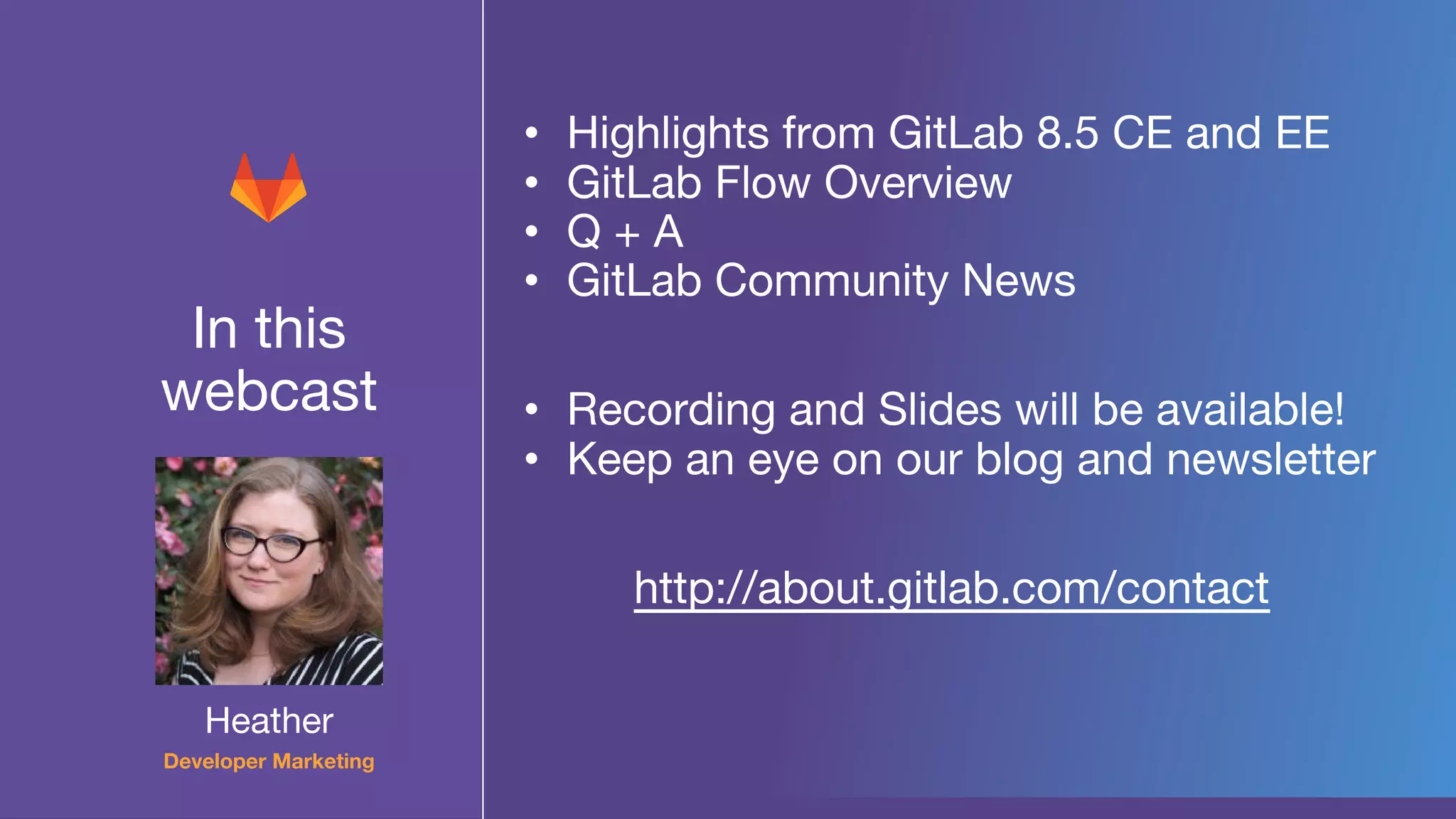 In this webcast

Heather
Developer Marketing

• Highlights from GitLab 8.5 CE and EE
• GitLab Flow Overview
• Q + A
• GitLab Community News

• Recording and Slides will be available!
• Keep an eye on our blog and newsletter

http://about.gitlab.com/contact